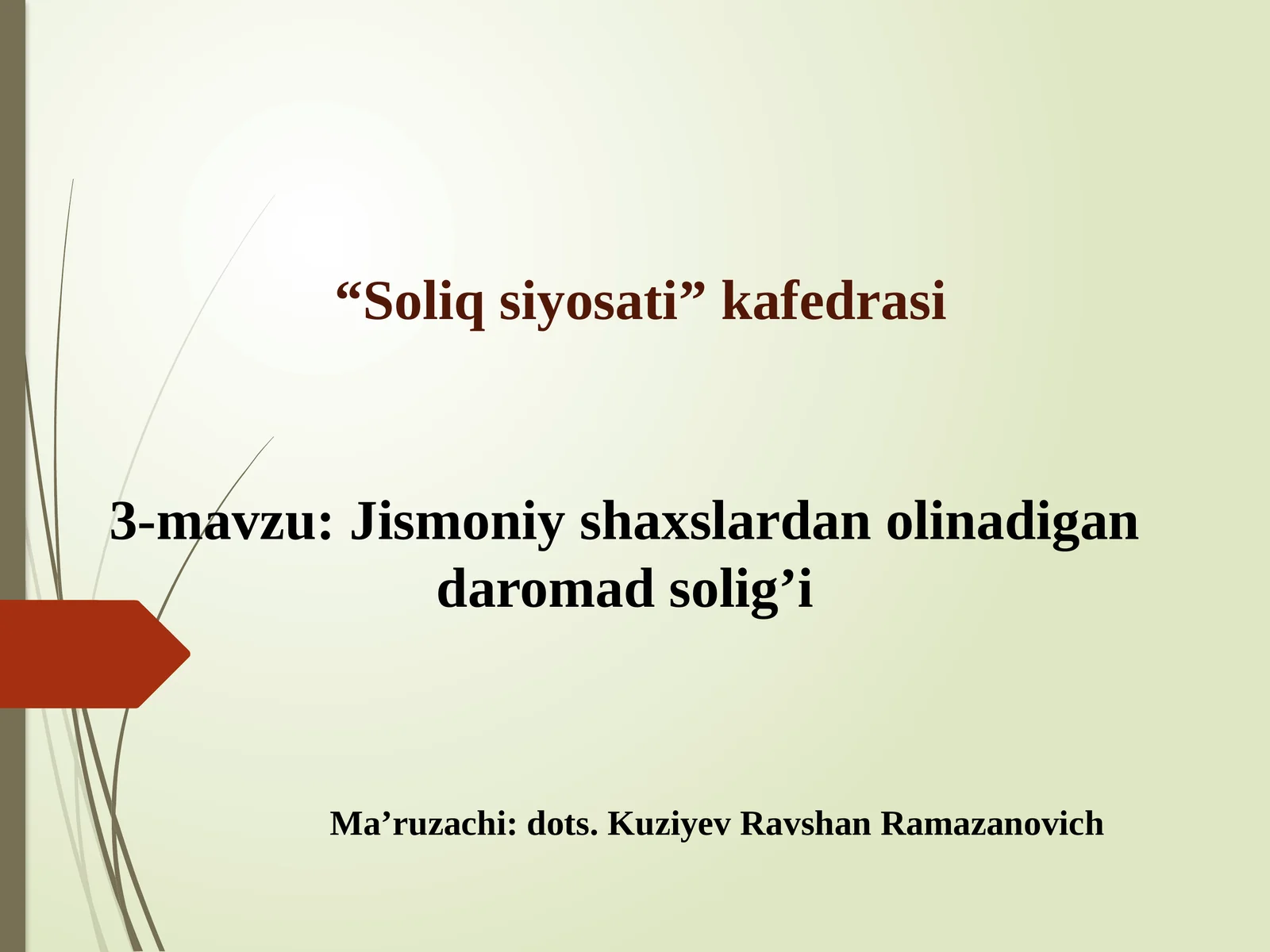 “Soliq siyosati” kafedrasi

3-mavzu: Jismoniy shaxslardan olinadigan daromad solig’i

Ma’ruzachi: dots. Kuziyev Ravshan Ramazanovich